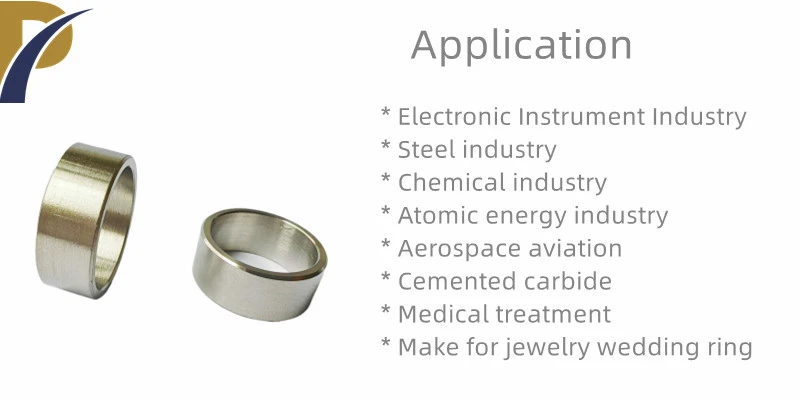 Application

* Electronic Instrument Industry
* Steel industry
* Chemical industry
* Atomic energy industry
* Aerospace aviation
* Cemented carbide
* Medical treatment
* Make for jewelry wedding ring